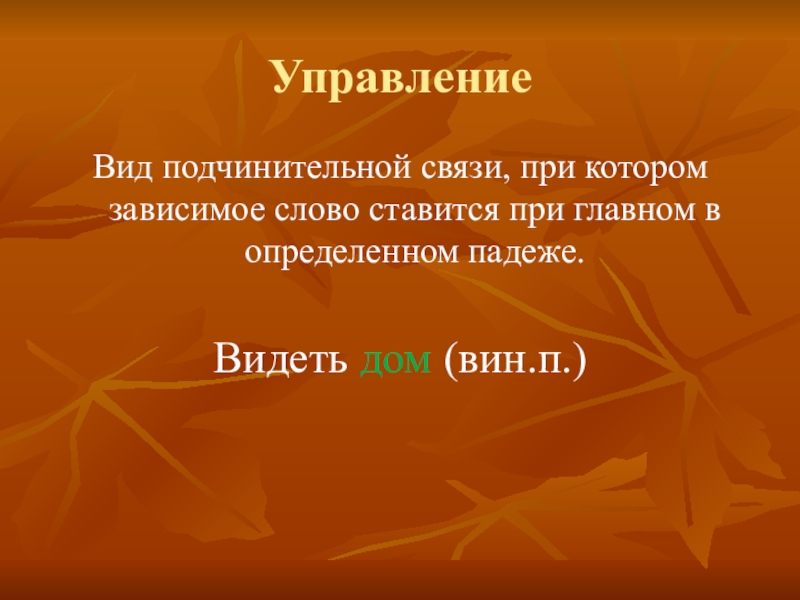 Управление

Вид подчинительной связи, при котором зависимое слово ставится при главном в определенном падеже.

Видеть дом (вин.п.)